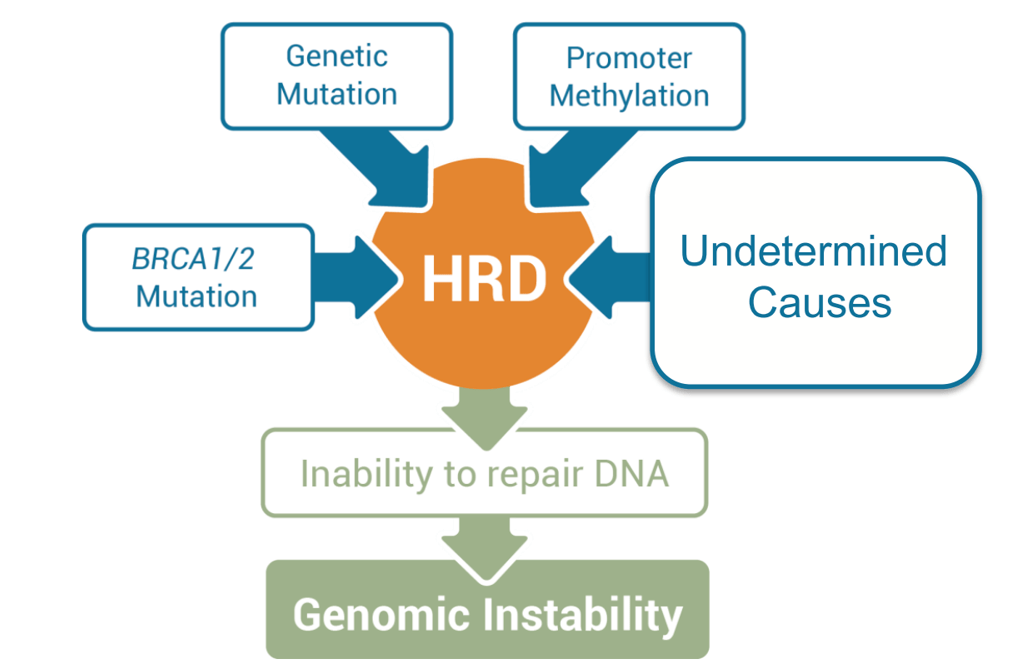 Genetic Mutation

Promoter Methylation

BRCA1/2 Mutation

HRD

Undetermined Causes

Inability to repair DNA

Genomic Instability